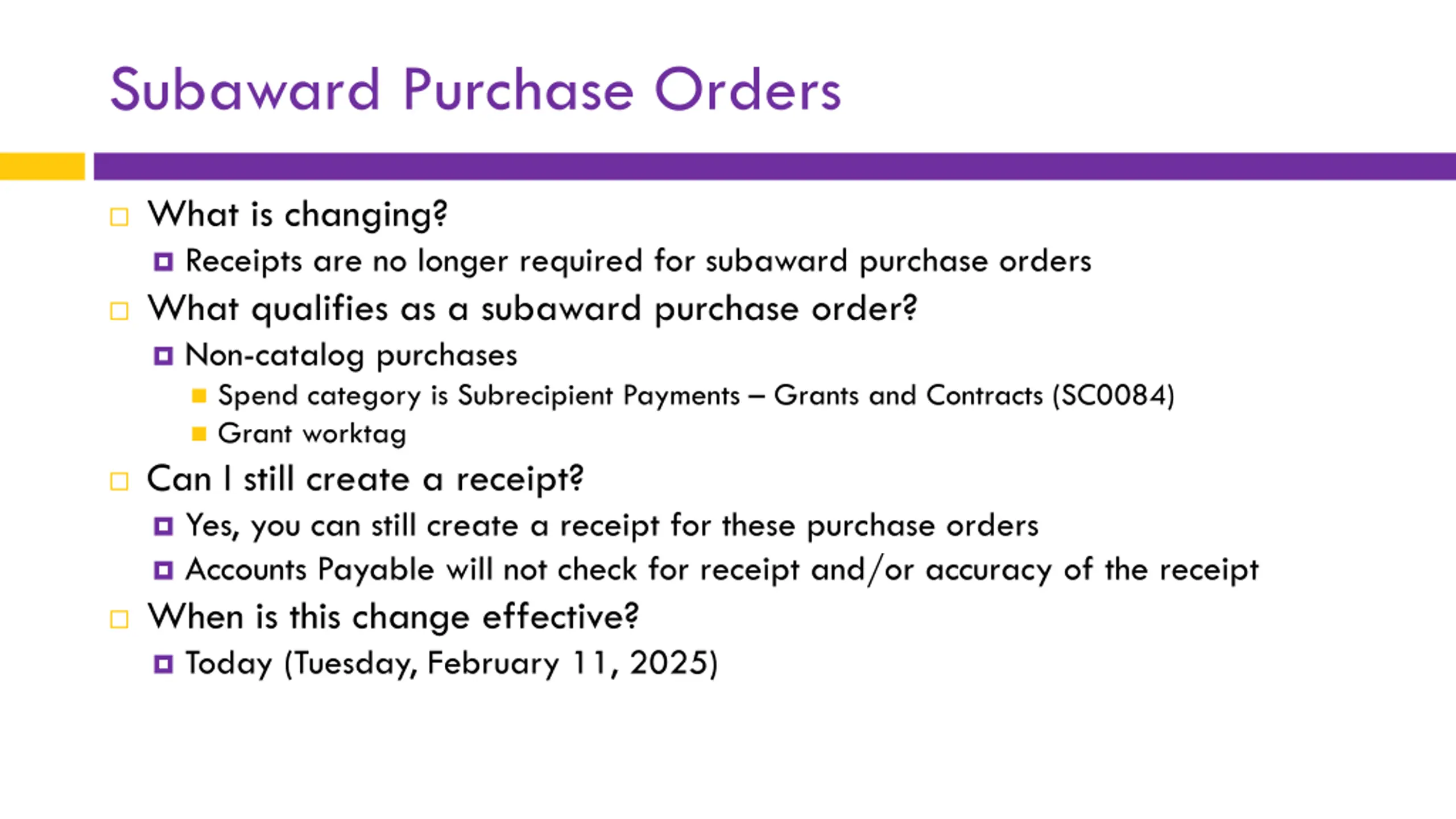 Subaward Purchase Orders

What is changing?

Receipts are no longer required for subaward purchase orders

What qualifies as a subaward purchase order?

Non-catalog purchases

Spend category is Subrecipient Payments – Grants and Contracts (SC0084)

Grant worktag

Can I still create a receipt?

Yes, you can still create a receipt for these purchase orders

Accounts Payable will not check for receipt and/or accuracy of the receipt

When is this change effective?

Today (Tuesday, February 11, 2025)